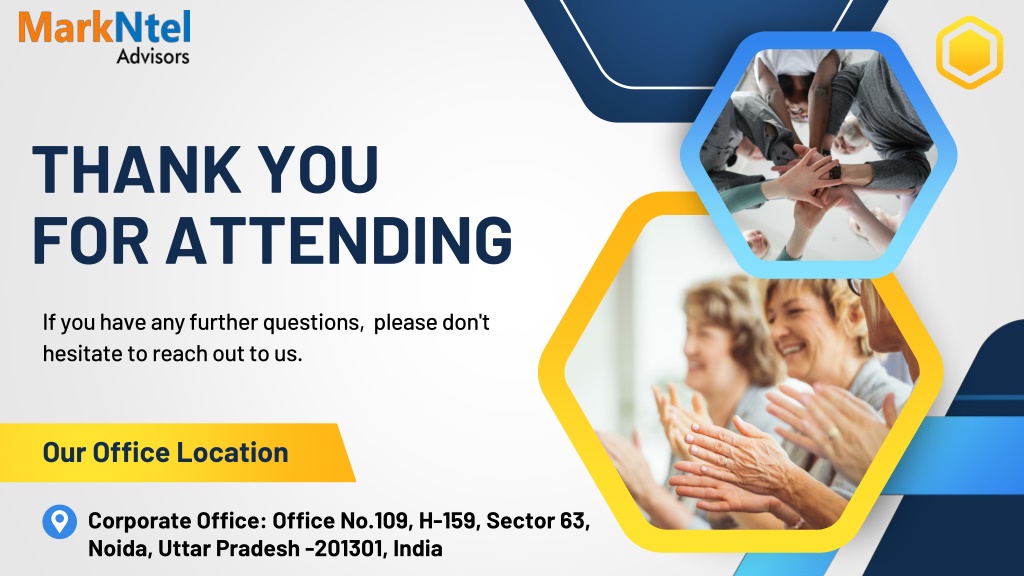 MarkNtel
Advisors

THANK YOU
FOR ATTENDING

If you have any further questions, please don't hesitate to reach out to us.

Our Office Location

Corporate Office: Office No.109, H-159, Sector 63, Noida, Uttar Pradesh -201301, India